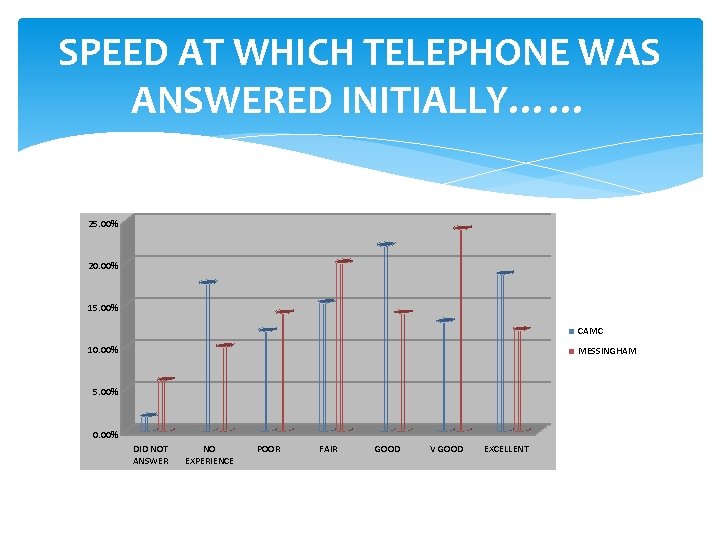 SPEED AT WHICH TELEPHONE WAS ANSWERED INITIALLY……

25.00%
20.00%
15.00%
10.00%
5.00%
0.00%

DID NOT ANSWER
NO EXPERIENCE
POOR
FAIR
GOOD
V GOOD
EXCELLENT

CAMC
MESSINGHAM